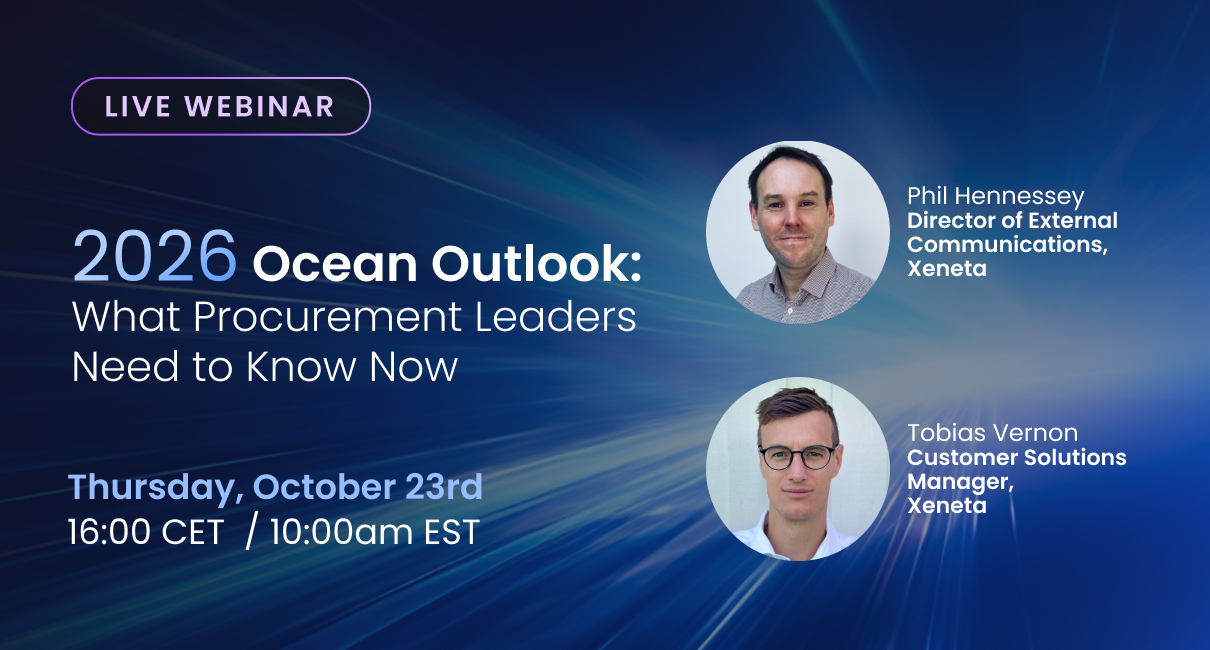 LIVE WEBINAR

2026 Ocean Outlook: What Procurement Leaders Need to Know Now

Thursday, October 23rd
16:00 CET / 10:00am EST

Phil Hennessey
Director of External Communications, Xeneta

Tobias Vernon
Customer Solutions Manager, Xeneta